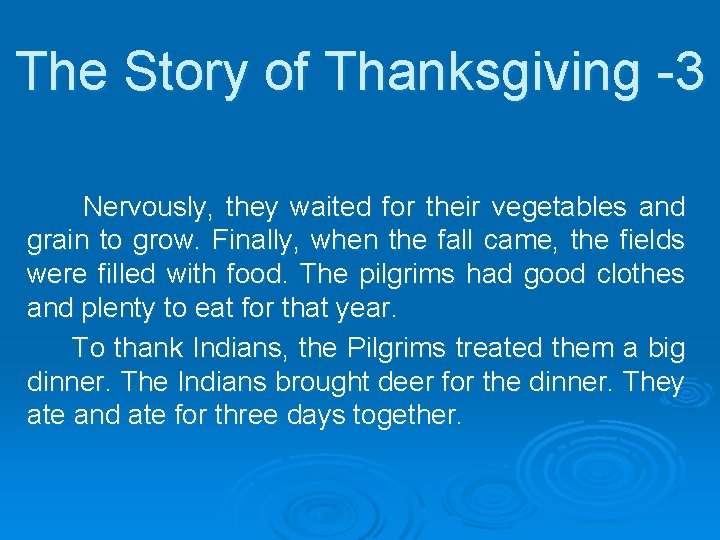 The Story of Thanksgiving -3

Nervously, they waited for their vegetables and grain to grow. Finally, when the fall came, the fields were filled with food. The pilgrims had good clothes and plenty to eat for that year.

To thank Indians, the Pilgrims treated them a big dinner. The Indians brought deer for the dinner. They ate and ate for three days together.